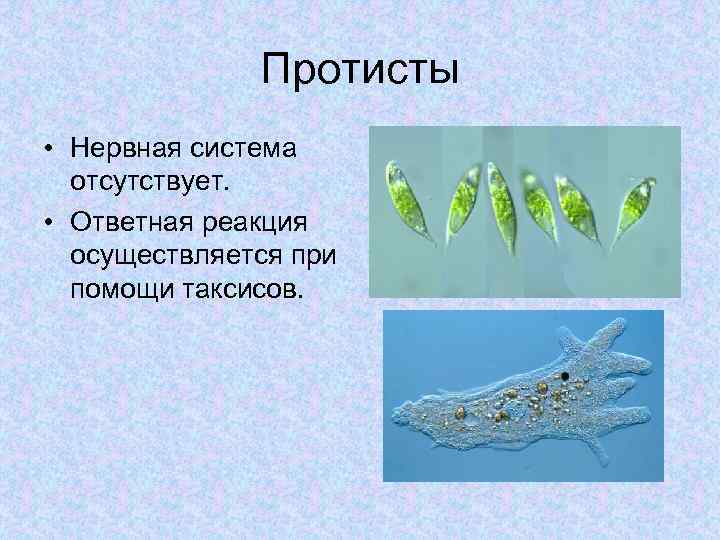 Протисты

• Нервная система отсутствует.
• Ответная реакция осуществляется при помощи таксисов.